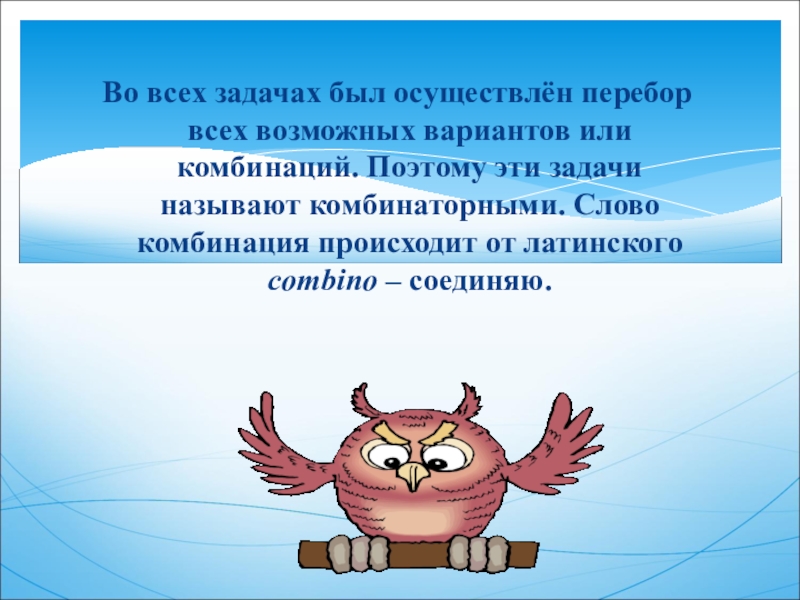 Во всех задачах был осуществлён перебор всех возможных вариантов или комбинаций. Поэтому эти задачи называют комбинаторными. Слово комбинация происходит от латинского combino – соединяю.